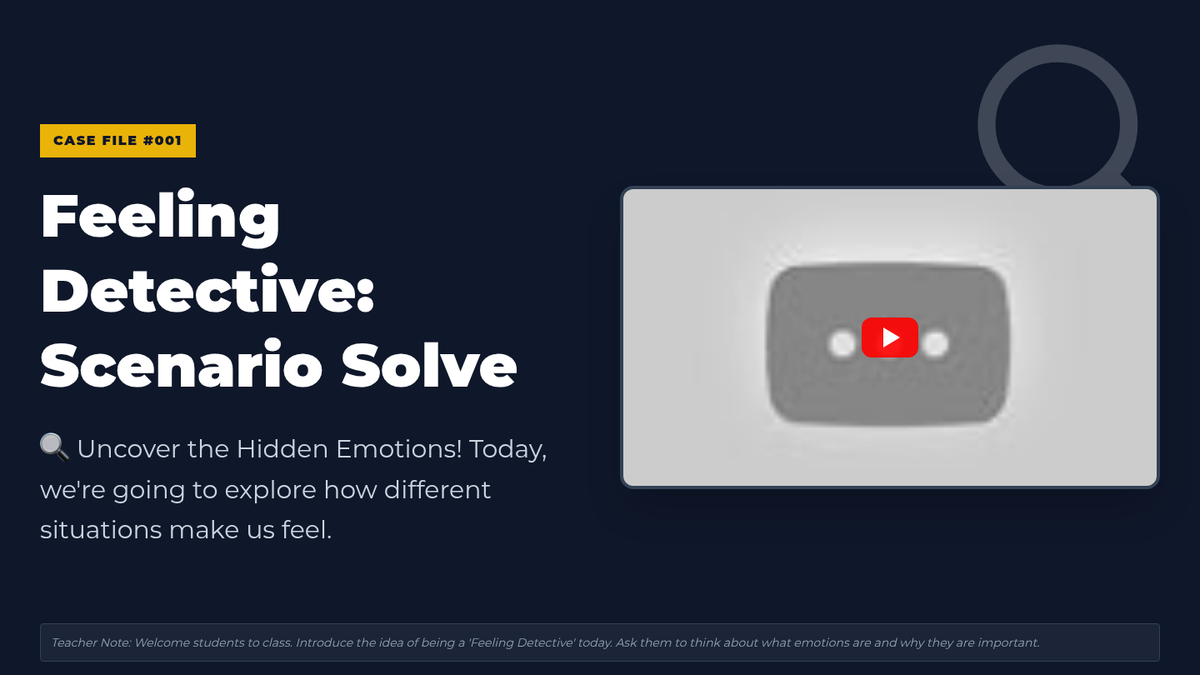 CASE FILE #001

Feeling Detective: Scenario Solve

🔍 Uncover the Hidden Emotions! Today, we're going to explore how different situations make us feel.

Teacher Note: Welcome students to class. Introduce the idea of being a 'Feeling Detective' today. Ask them to think about what emotions are and why they are important.